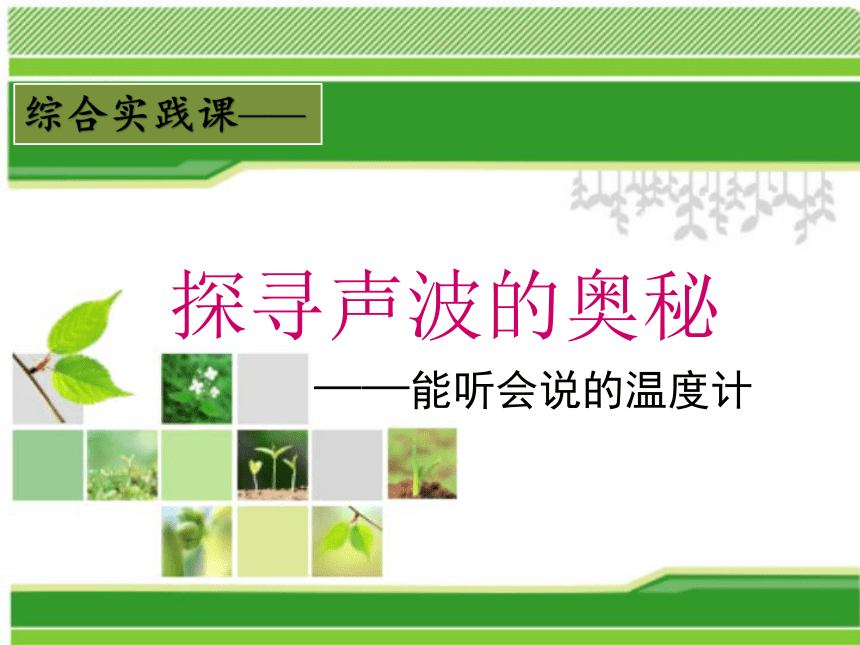 综合实践课——

探寻声波的奥秘

——能听会说的温度计